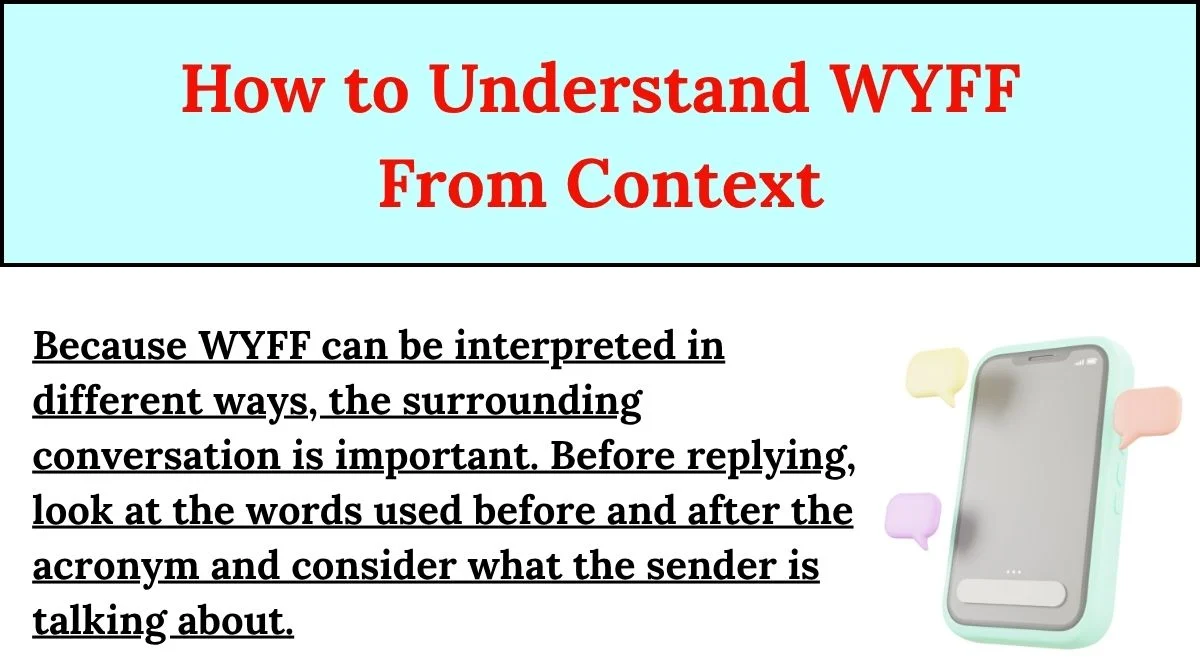 How to Understand WYFF From Context

Because WYFF can be interpreted in different ways, the surrounding conversation is important. Before replying, look at the words used before and after the acronym and consider what the sender is talking about.